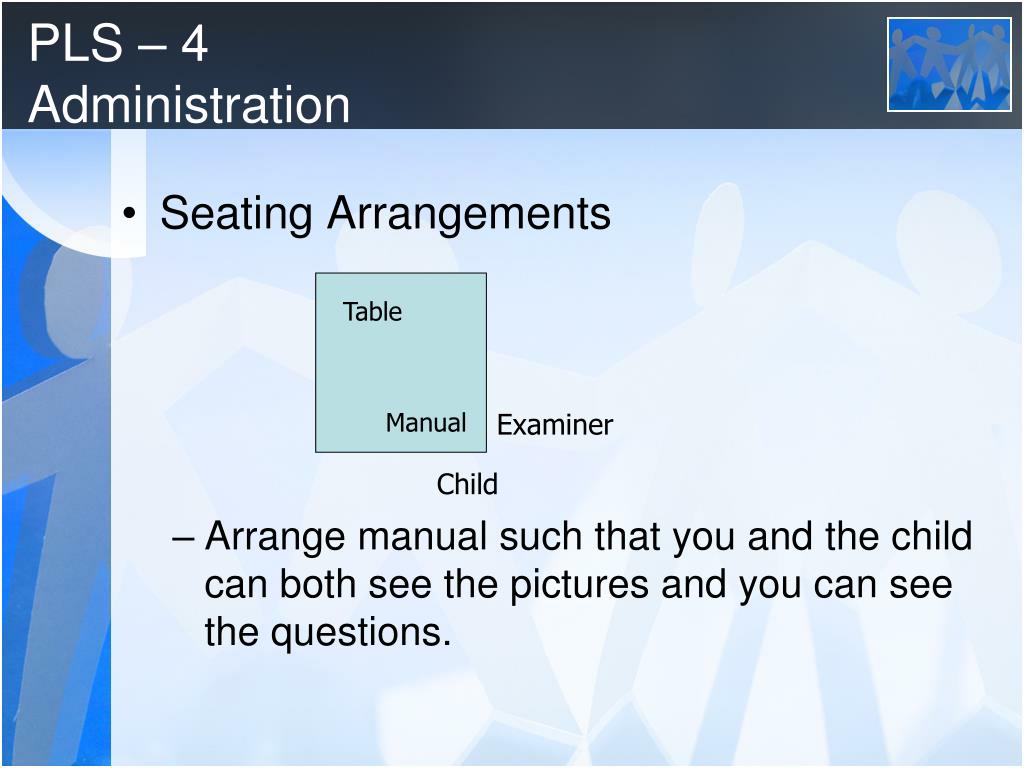 PLS – 4
Administration

• Seating Arrangements

Table

Manual

Examiner

Child

– Arrange manual such that you and the child can both see the pictures and you can see the questions.